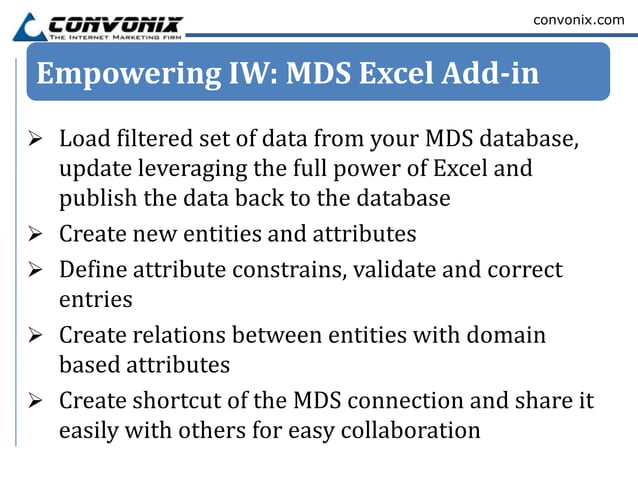 CONVONIX
THE INTERNET MARKETING FIRM

convonix.com

Empowering IW: MDS Excel Add-in

➢ Load filtered set of data from your MDS database, update leveraging the full power of Excel and publish the data back to the database

➢ Create new entities and attributes

➢ Define attribute constrains, validate and correct entries

➢ Create relations between entities with domain based attributes

➢ Create shortcut of the MDS connection and share it easily with others for easy collaboration